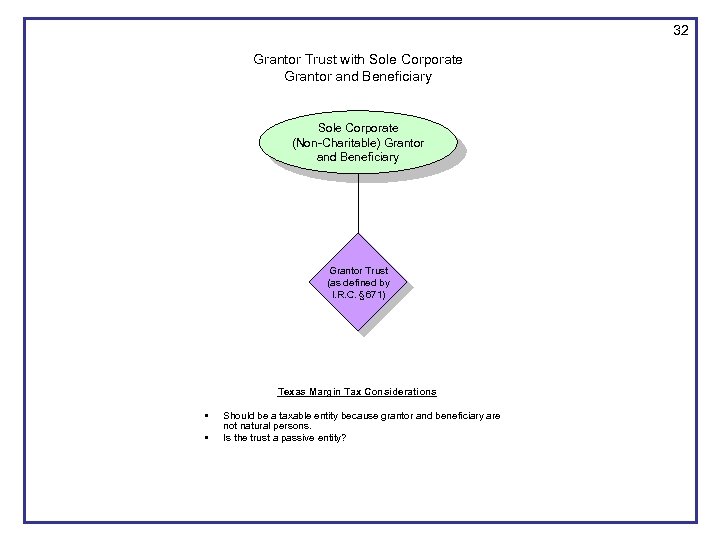 32

Grantor Trust with Sole Corporate Grantor and Beneficiary

Sole Corporate (Non-Charitable) Grantor and Beneficiary

Grantor Trust (as defined by I.R.C. §671)

Texas Margin Tax Considerations

▪ Should be a taxable entity because grantor and beneficiary are not natural persons.
▪ Is the trust a passive entity?